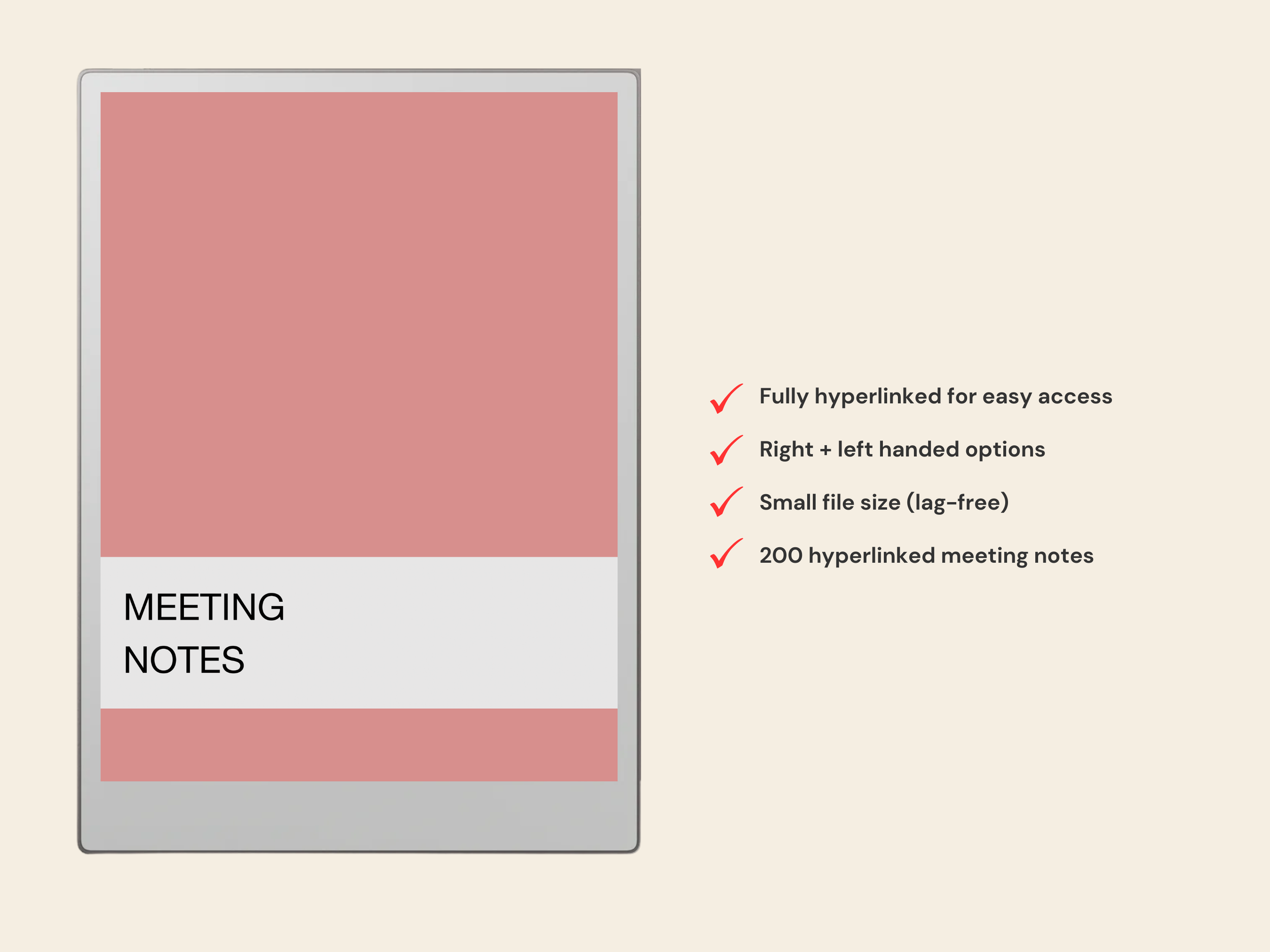 MEETING
NOTES

Fully hyperlinked for easy access

Right + left handed options

Small file size (lag-free)

200 hyperlinked meeting notes